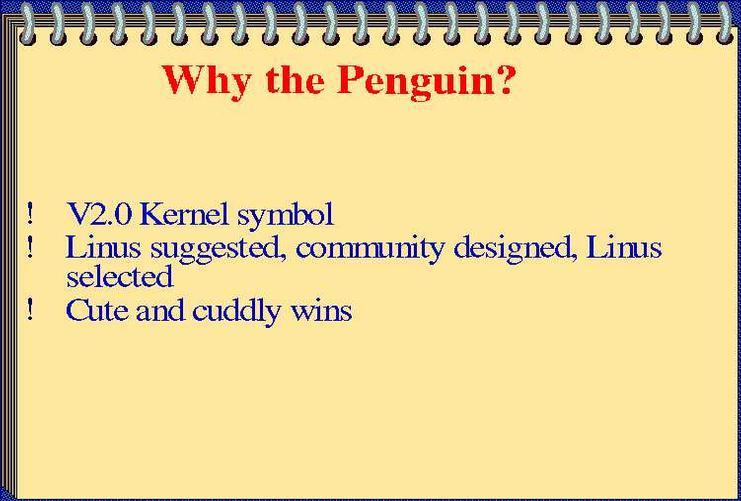 Why the Penguin?

! V2.0 Kernel symbol
! Linus suggested, community designed, Linus selected
! Cute and cuddly wins